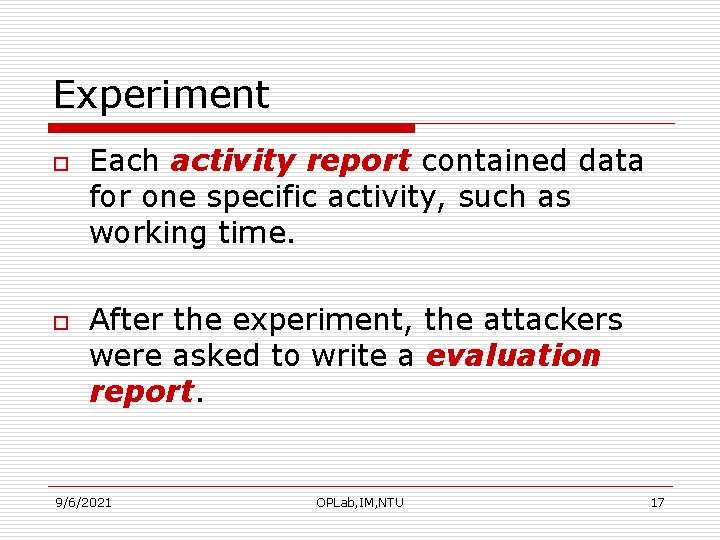 Experiment

Each activity report contained data for one specific activity, such as working time.

After the experiment, the attackers were asked to write a evaluation report.

9/6/2021

OPLab,IM,NTU

17